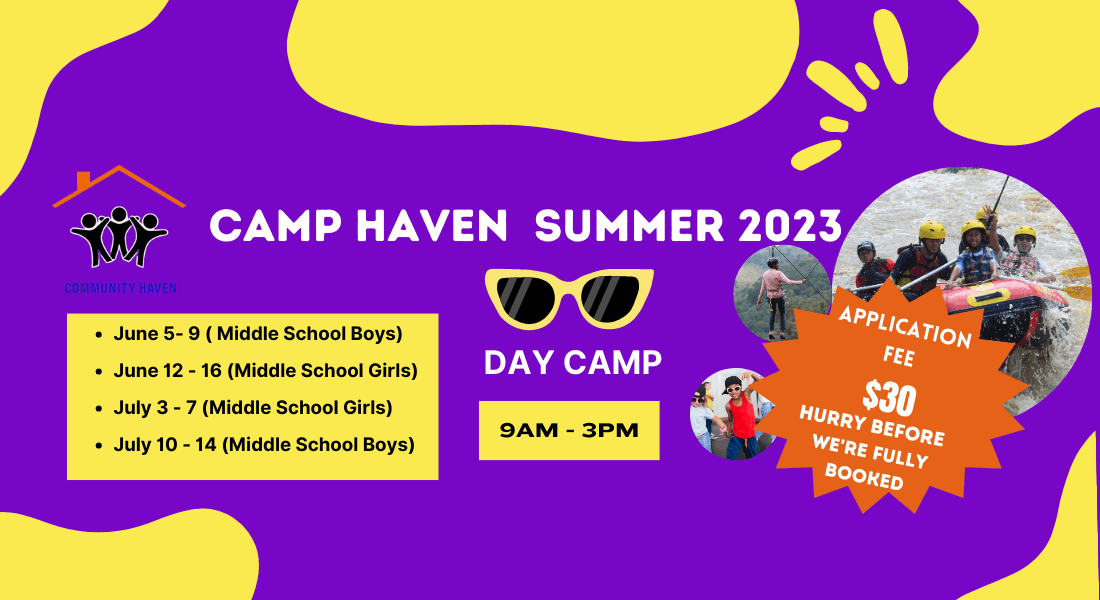 COMMUNITY HAVEN

CAMP HAVEN SUMMER 2023

- June 5- 9 ( Middle School Boys)
- June 12 - 16 (Middle School Girls)
- July 3 - 7 (Middle School Girls)
- July 10 - 14 (Middle School Boys)

DAY CAMP

9AM - 3PM

APPLICATION FEE
$30
HURRY BEFORE WE'RE FULLY BOOKED